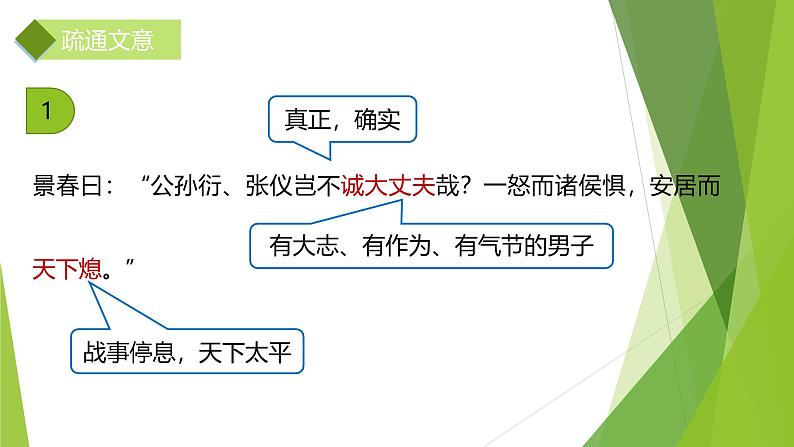 疏通文意

1

真正，确实

景春曰：“公孙衍、张仪岂不诚大丈夫哉？一怒而诸侯惧，安居而天下熄。”

有大志、有作为、有气节的男子

战事停息，天下太平